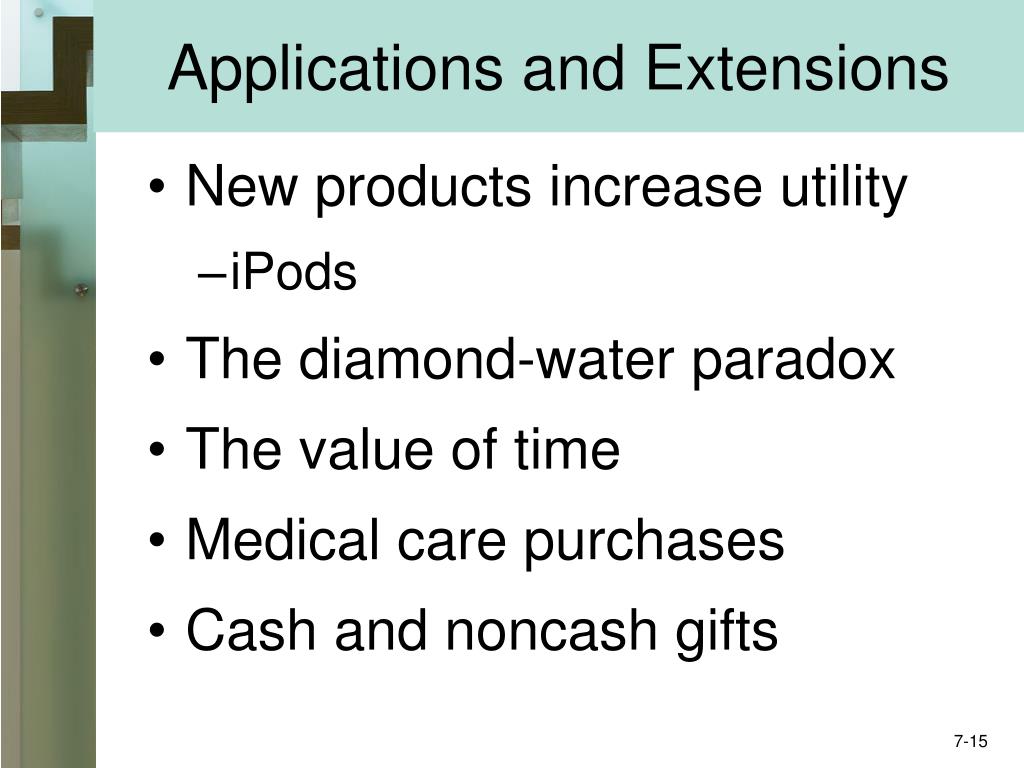 Applications and Extensions

• New products increase utility
–iPods
• The diamond-water paradox
• The value of time
• Medical care purchases
• Cash and noncash gifts

7-15